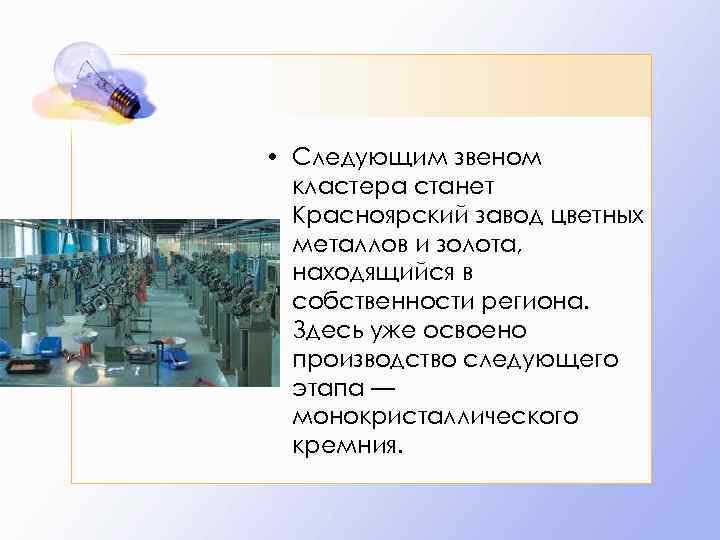 • Следующим звеном кластера станет Красноярский завод цветных металлов и золота, находящийся в собственности региона. Здесь уже освоено производство следующего этапа — монокристаллического кремния.